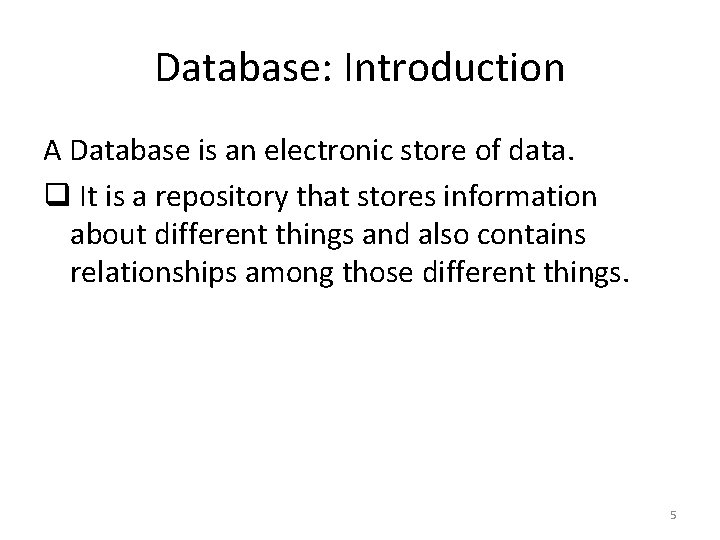 Database: Introduction

A Database is an electronic store of data.

❑ It is a repository that stores information about different things and also contains relationships among those different things.

5